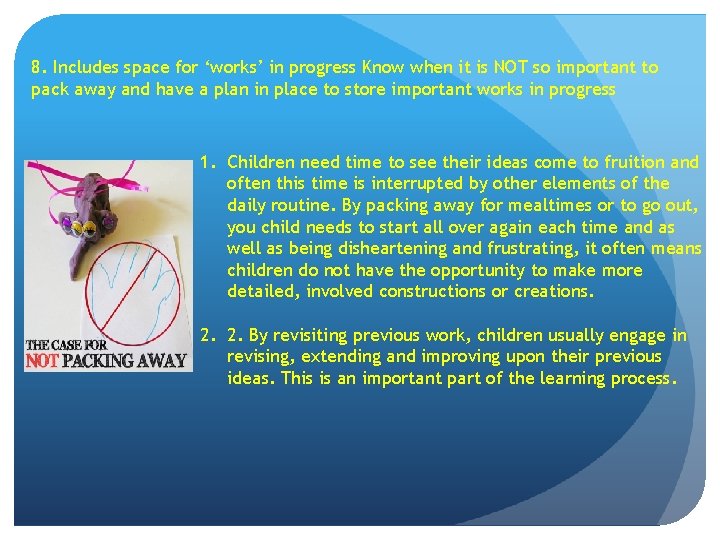 8. Includes space for ‘works’ in progress Know when it is NOT so important to pack away and have a plan in place to store important works in progress

THE CASE FOR NOT PACKING AWAY

1. Children need time to see their ideas come to fruition and often this time is interrupted by other elements of the daily routine. By packing away for mealtimes or to go out, you child needs to start all over again each time and as well as being disheartening and frustrating, it often means children do not have the opportunity to make more detailed, involved constructions or creations.

2. 2. By revisiting previous work, children usually engage in revising, extending and improving upon their previous ideas. This is an important part of the learning process.